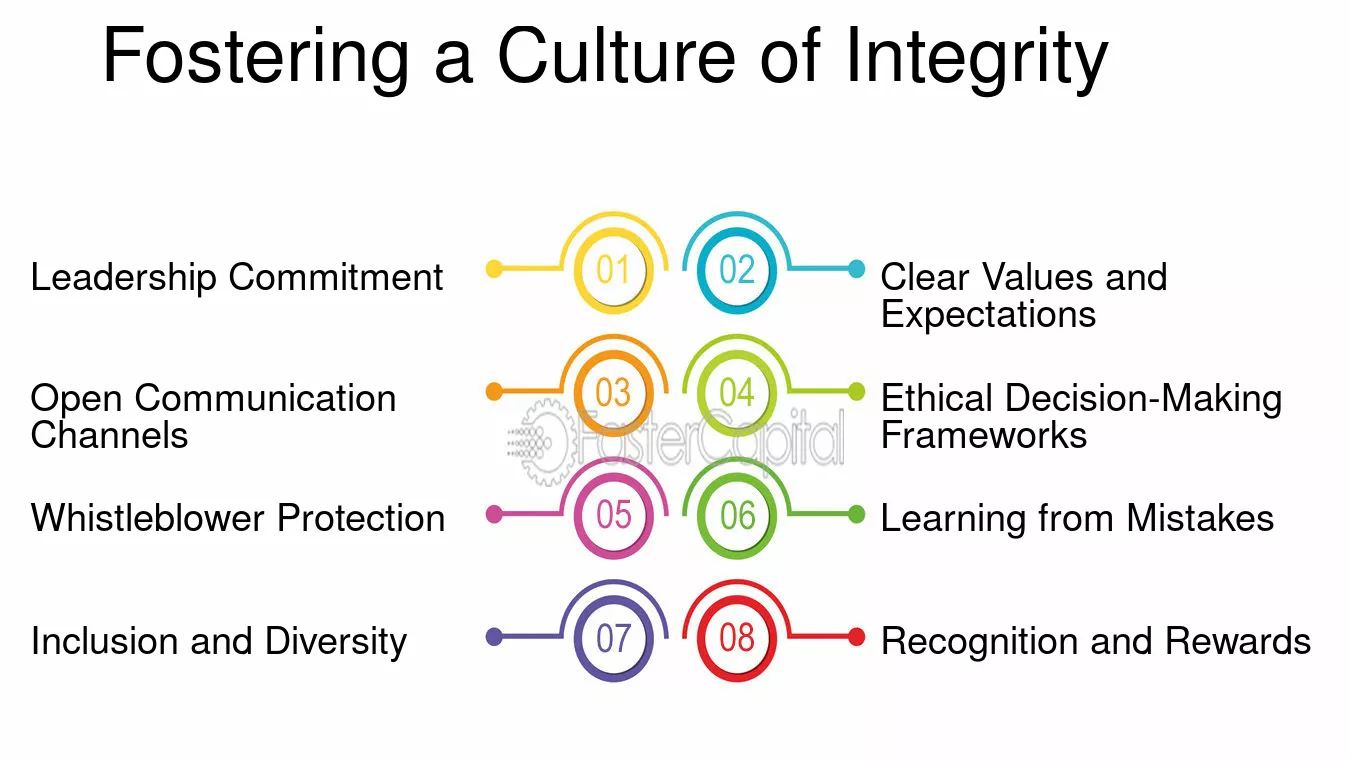 Fostering a Culture of Integrity

Leadership Commitment

01

02

Clear Values and Expectations

Open Communication Channels

03

04

Ethical Decision-Making Frameworks

Whistleblower Protection

05

06

Learning from Mistakes

Inclusion and Diversity

07

08

Recognition and Rewards

FosterCapital